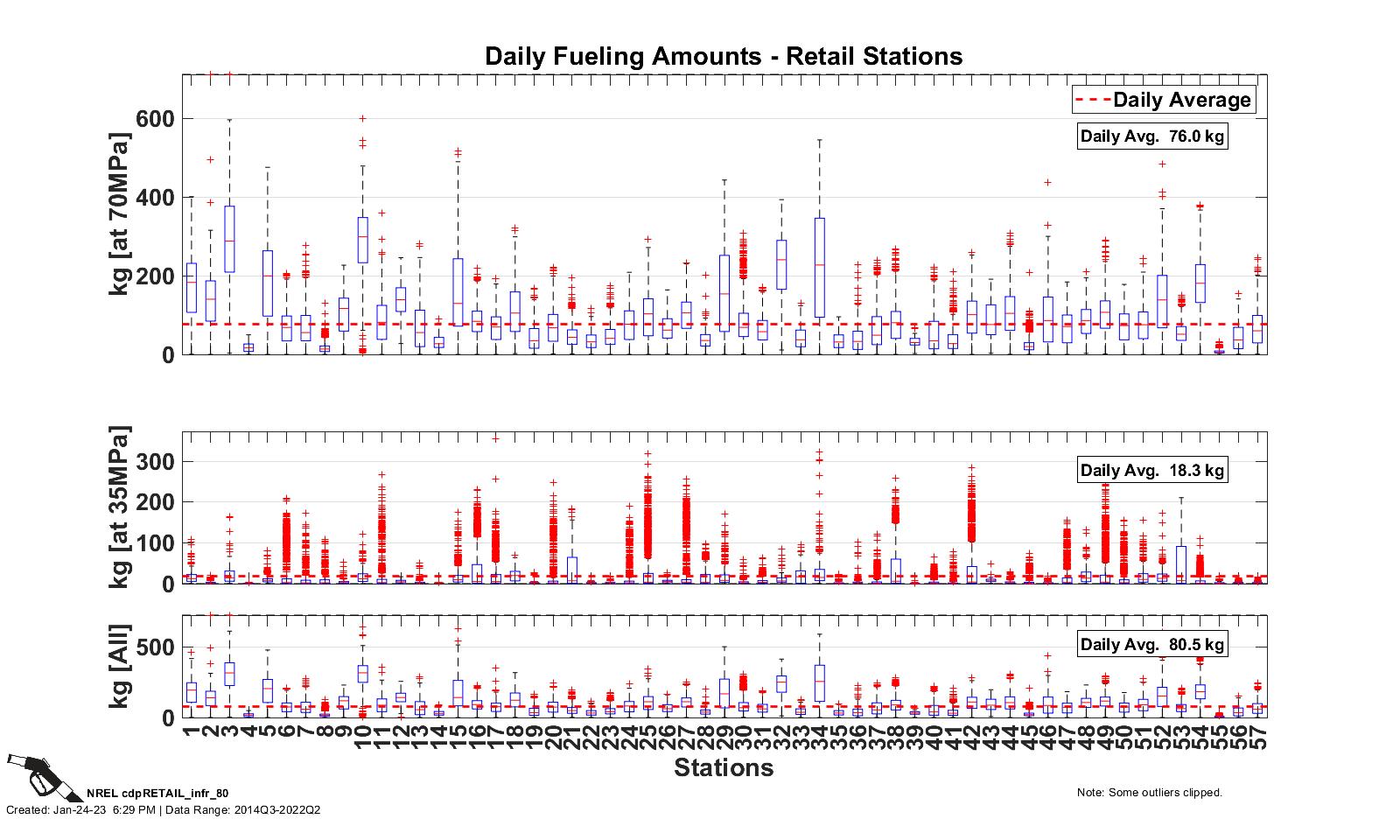 Daily Fueling Amounts - Retail Stations

Daily Average

Daily Avg. 76.0 kg

kg [at 70MPa]

600
400
200
0

Daily Avg. 18.3 kg

kg [at 35MPa]

300
200
100
0

Daily Avg. 80.5 kg

kg [All]

500
0

1 2 3 4 5 6 7 8 9 10 11 12 13 14 15 16 17 18 19 20 21 22 23 24 25 26 27 28 29 30 31 32 33 34 35 36 37 38 39 40 41 42 43 44 45 46 47 48 49 50 51 52 53 54 55 56 57

Stations

NREL cdpRETAIL_infr_80
Created: Jan-24-23 6:29 PM | Data Range: 2014Q3-2022Q2

Note: Some outliers clipped.